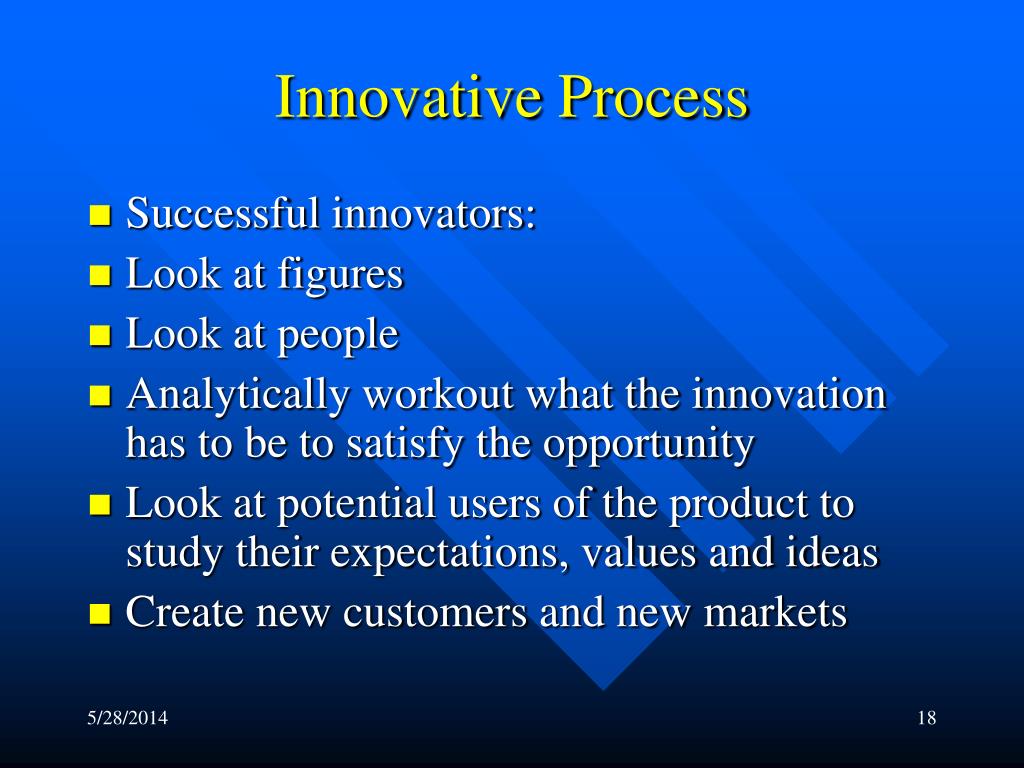 Innovative Process

- Successful innovators:
- Look at figures
- Look at people
- Analytically workout what the innovation has to be to satisfy the opportunity
- Look at potential users of the product to study their expectations, values and ideas
- Create new customers and new markets

5/28/2014

18